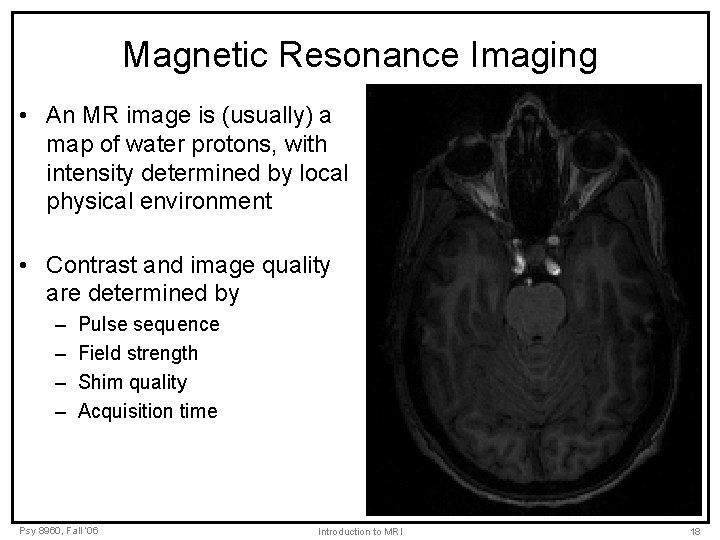 Magnetic Resonance Imaging

• An MR image is (usually) a map of water protons, with intensity determined by local physical environment

• Contrast and image quality are determined by
– Pulse sequence
– Field strength
– Shim quality
– Acquisition time

Psy 8960, Fall '06
Introduction to MRI
18